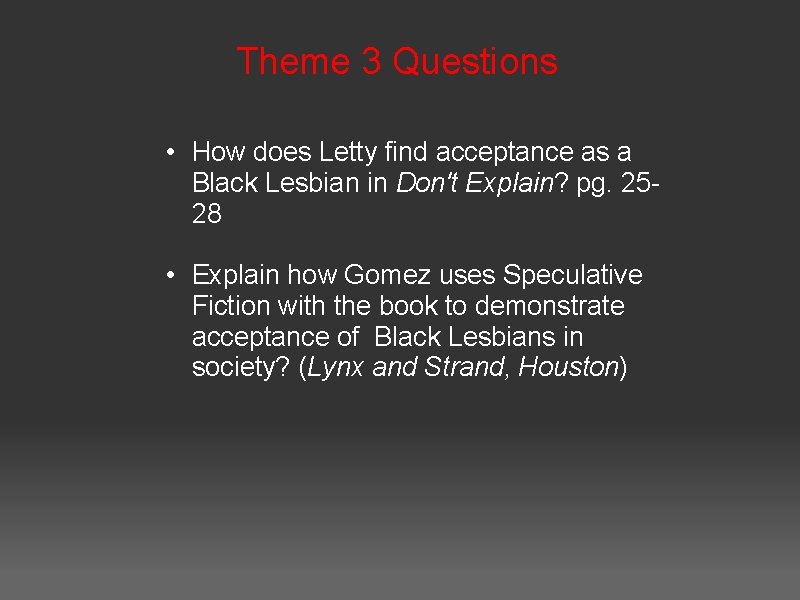 Theme 3 Questions

• How does Letty find acceptance as a Black Lesbian in Don't Explain? pg. 25-28

• Explain how Gomez uses Speculative Fiction with the book to demonstrate acceptance of Black Lesbians in society? (Lynx and Strand, Houston)